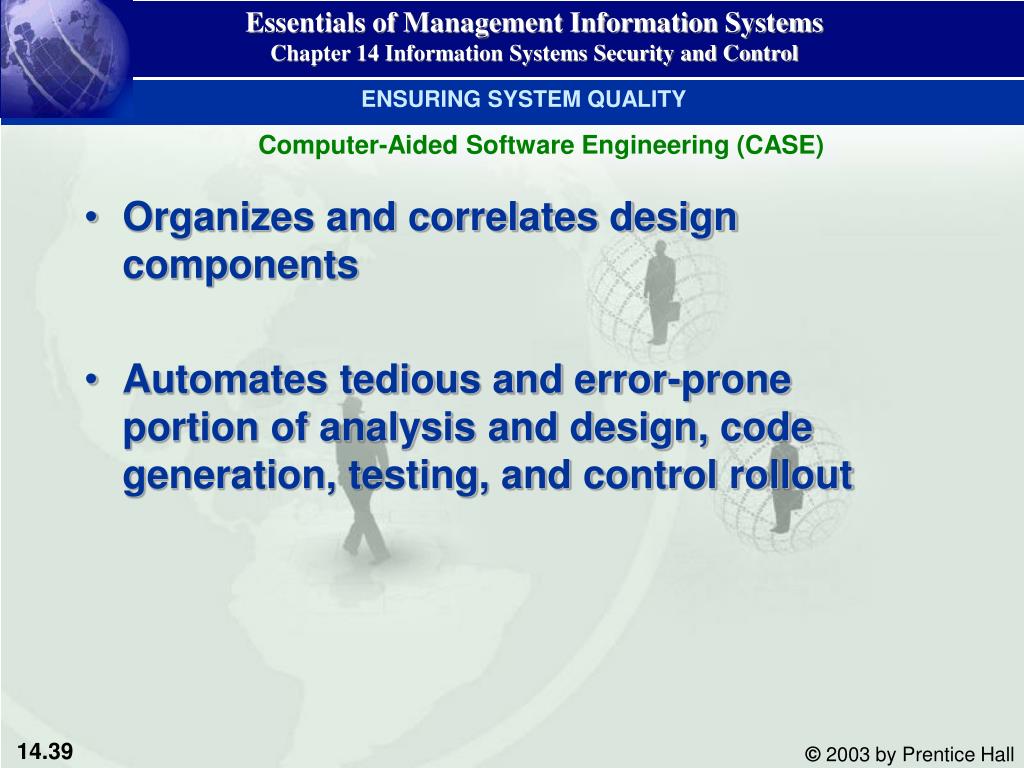 Essentials of Management Information Systems
Chapter 14 Information Systems Security and Control

ENSURING SYSTEM QUALITY

Computer-Aided Software Engineering (CASE)

• Organizes and correlates design components

• Automates tedious and error-prone portion of analysis and design, code generation, testing, and control rollout

14.39

© 2003 by Prentice Hall